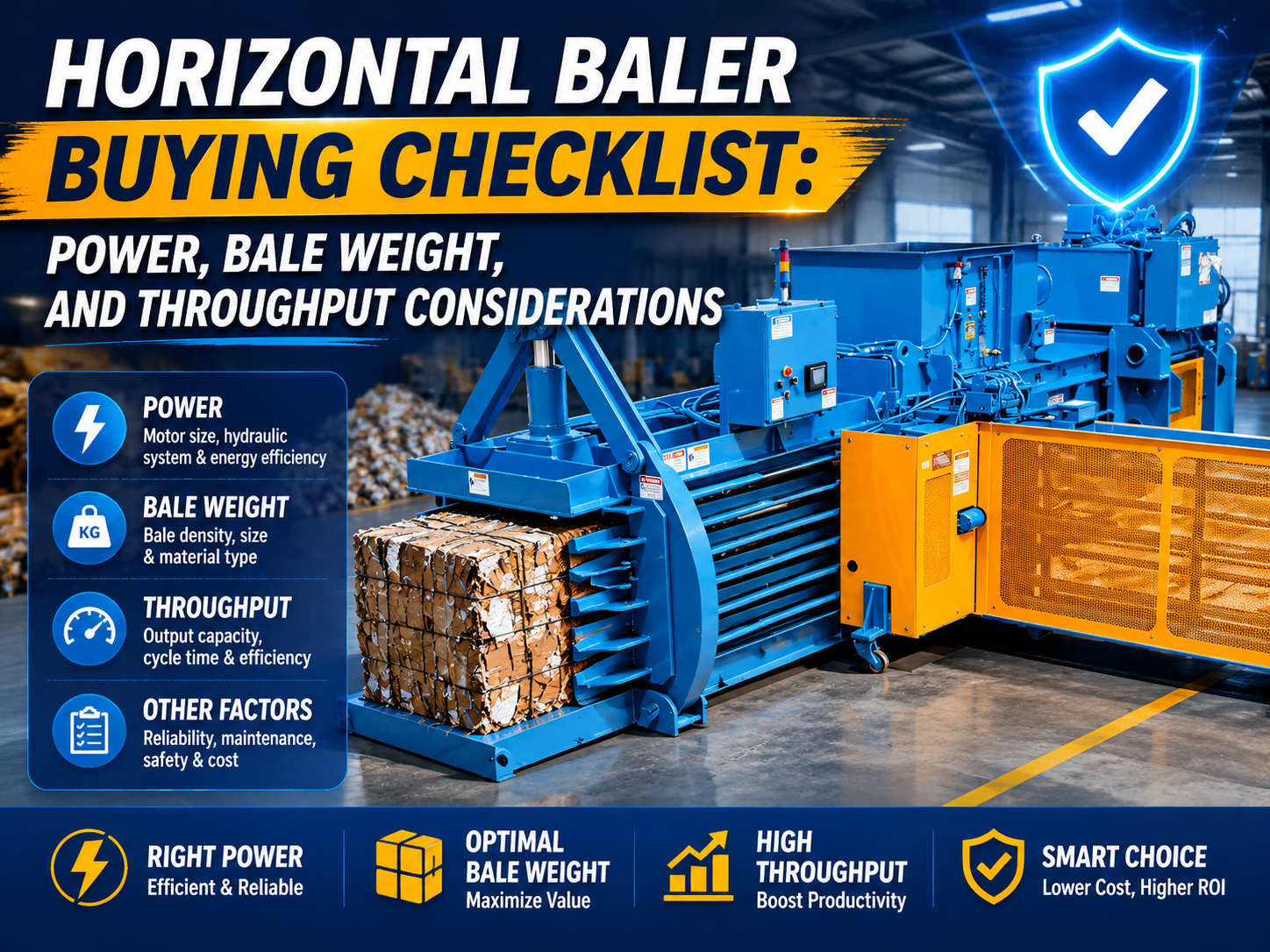 HORIZONTAL BALER BUYING CHECKLIST:

POWER, BALE WEIGHT, AND THROUGHPUT CONSIDERATIONS

POWER
Motor size, hydraulic system & energy efficiency

KG

BALE WEIGHT
Bale density, size & material type

THROUGHPUT
Output capacity, cycle time & efficiency

OTHER FACTORS
Reliability, maintenance, safety & cost

RIGHT POWER
Efficient & Reliable

OPTIMAL BALE WEIGHT
Maximize Value

HIGH THROUGHPUT
Boost Productivity

SMART CHOICE
Lower Cost, Higher ROI